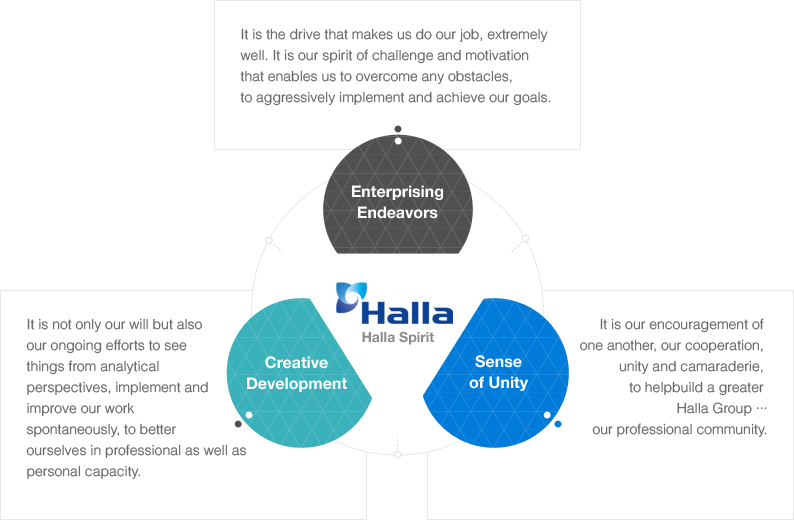 It is the drive that makes us do our job, extremely well. It is our spirit of challenge and motivation that enables us to overcome any obstacles, to aggressively implement and achieve our goals.

Enterprising Endeavors

Halla
Halla Spirit

It is not only our will but also our ongoing efforts to see things from analytical perspectives, implement and improve our work spontaneously, to better ourselves in professional as well as personal capacity.

Creative Development

Sense of Unity

It is our encouragement of one another, our cooperation, unity and camaraderie, to helpbuild a greater Halla Group ··· our professional community.